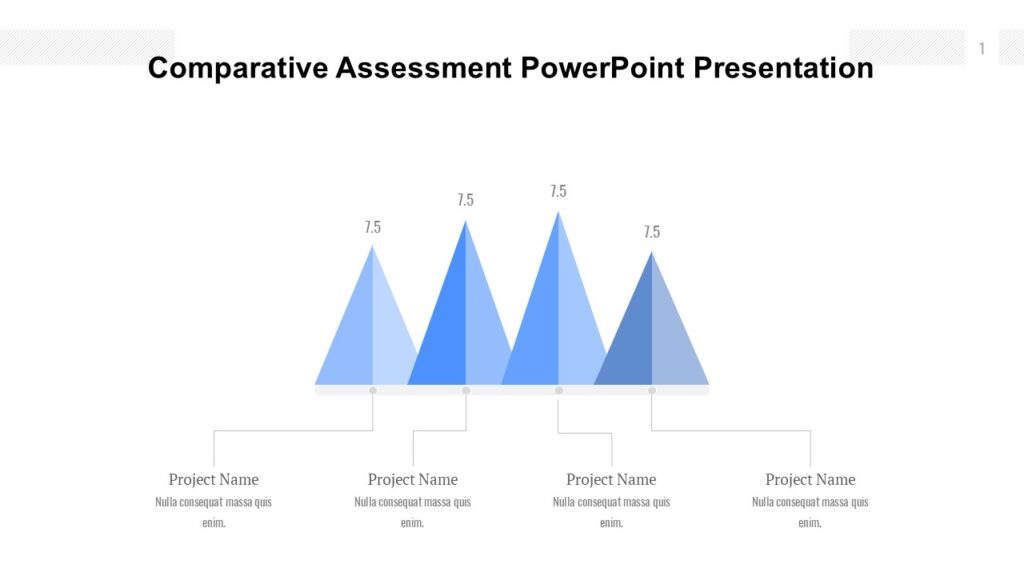 1

Comparative Assessment PowerPoint Presentation

7.5

7.5

7.5

7.5

Project Name
Nulla consequat massa quis enim.

Project Name
Nulla consequat massa quis enim.

Project Name
Nulla consequat massa quis enim.

Project Name
Nulla consequat massa quis enim.